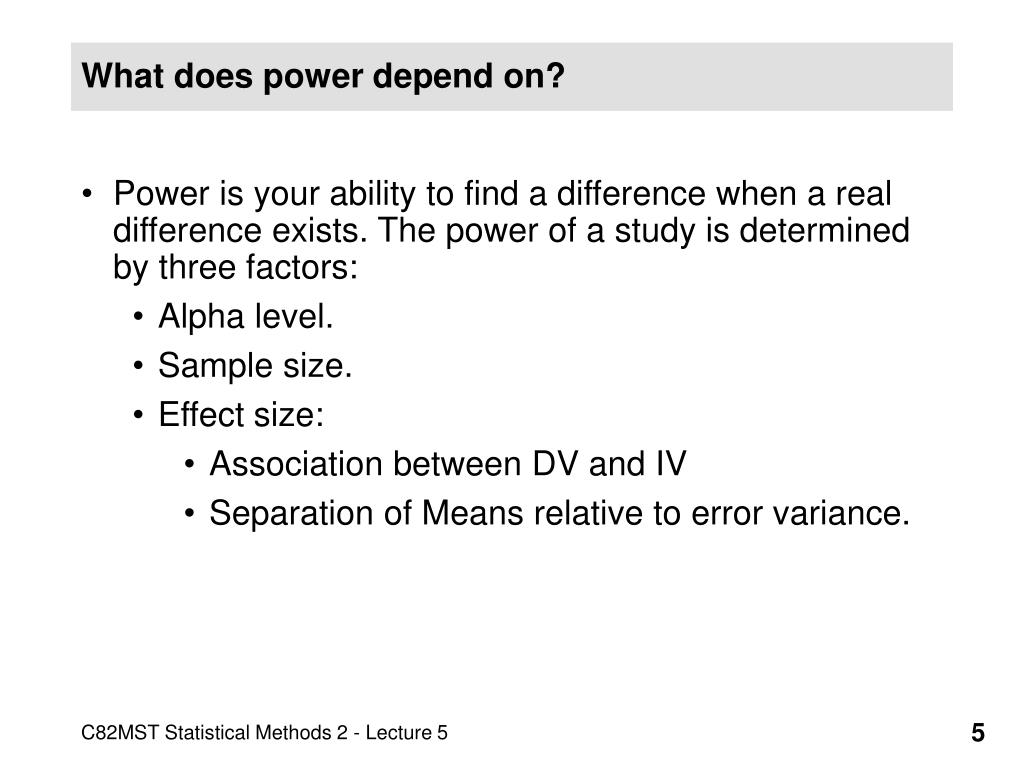 What does power depend on?

• Power is your ability to find a difference when a real difference exists. The power of a study is determined by three factors:
• Alpha level.
• Sample size.
• Effect size:
• Association between DV and IV
• Separation of Means relative to error variance.

C82MST Statistical Methods 2 - Lecture 5

5